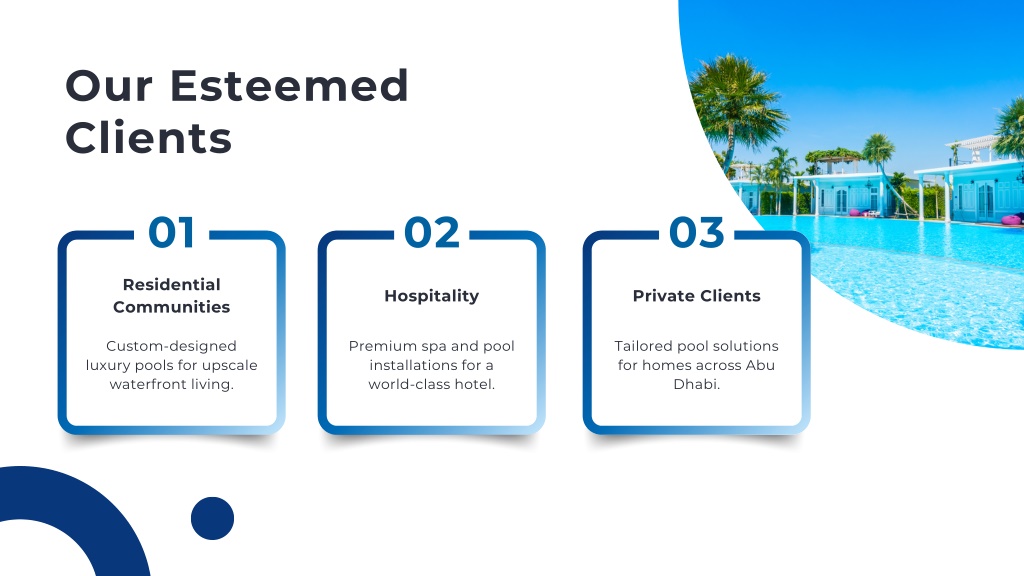 Our Esteemed Clients

01

Residential Communities

Custom-designed luxury pools for upscale waterfront living.

02

Hospitality

Premium spa and pool installations for a world-class hotel.

03

Private Clients

Tailored pool solutions for homes across Abu Dhabi.